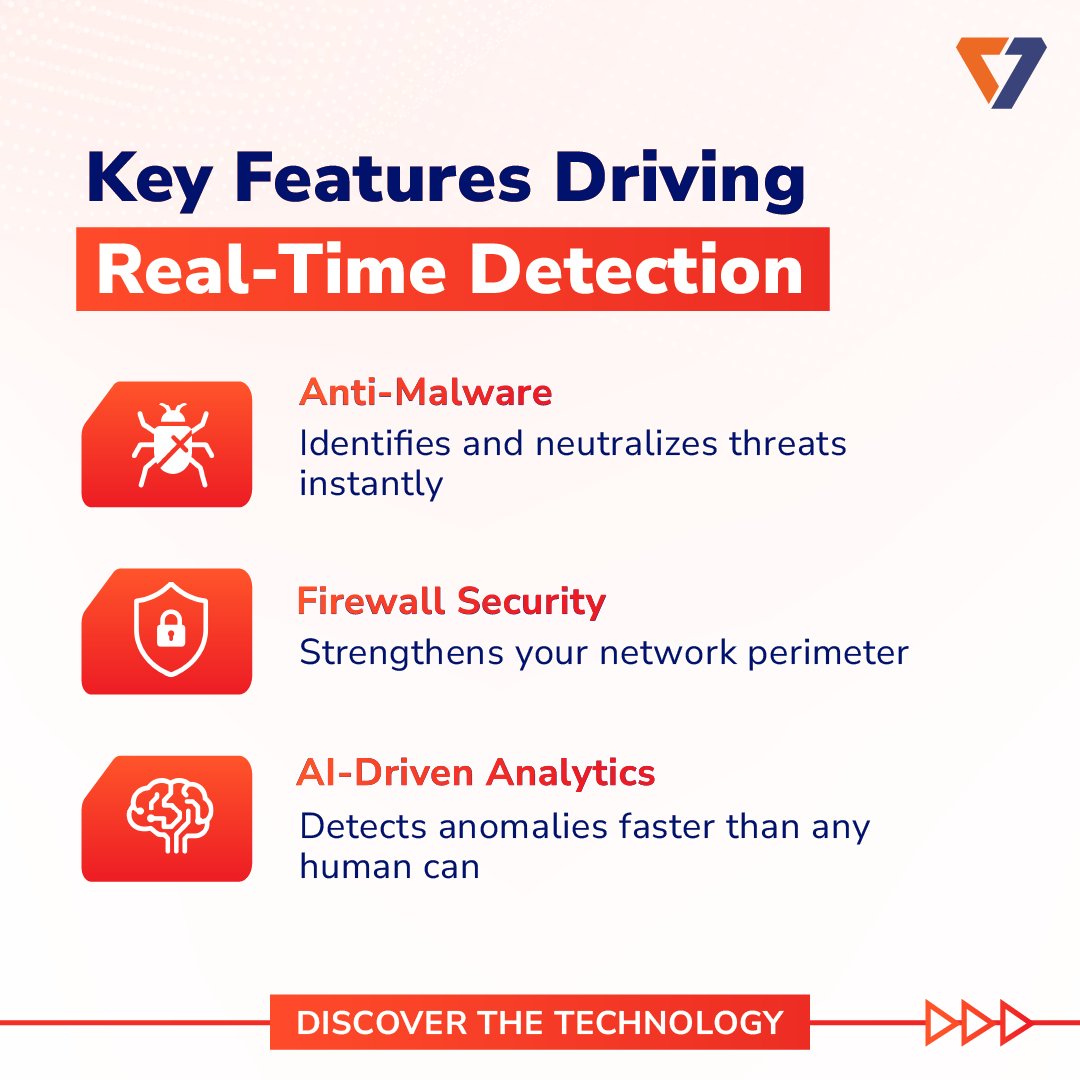 Key Features Driving
Real-Time Detection

Anti-Malware
Identifies and neutralizes threats instantly

Firewall Security
Strengthens your network perimeter

AI-Driven Analytics
Detects anomalies faster than any human can

DISCOVER THE TECHNOLOGY